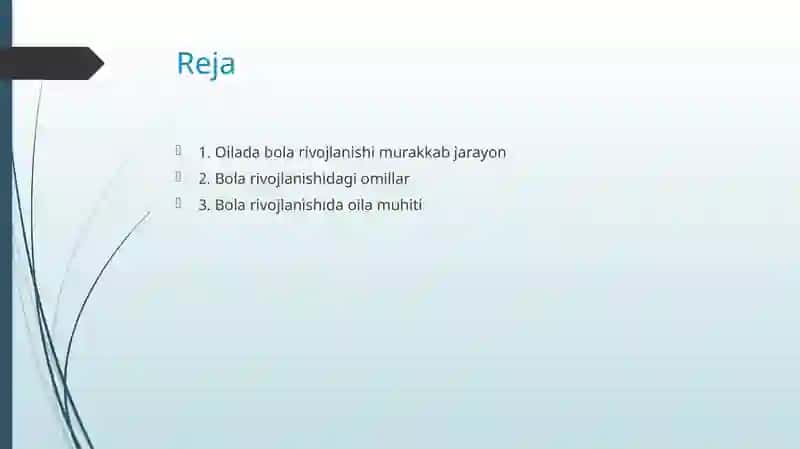 Reja

1. Oilada bola rivojlanishi murakkab jarayon
2. Bola rivojlanishidagi omillar
3. Bola rivojlanishida oila muhiti